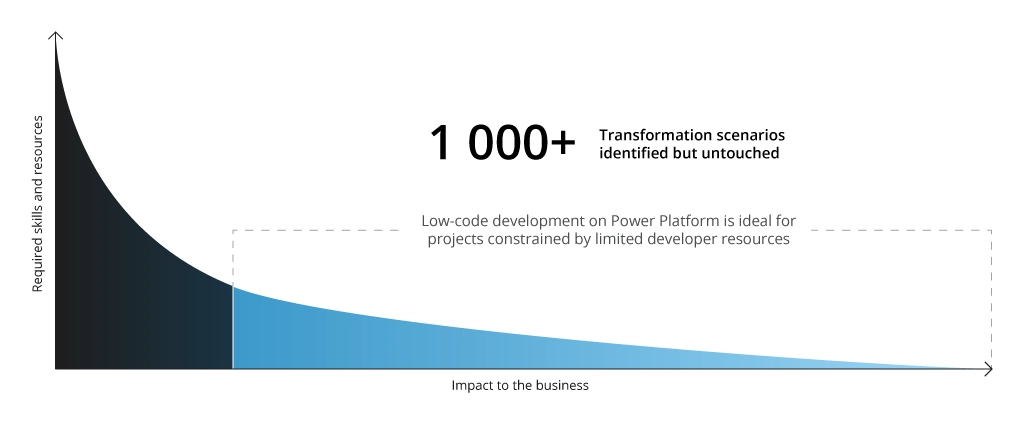 Required skills and resources

1 000+ Transformation scenarios identified but untouched

Low-code development on Power Platform is ideal for projects constrained by limited developer resources

Impact to the business